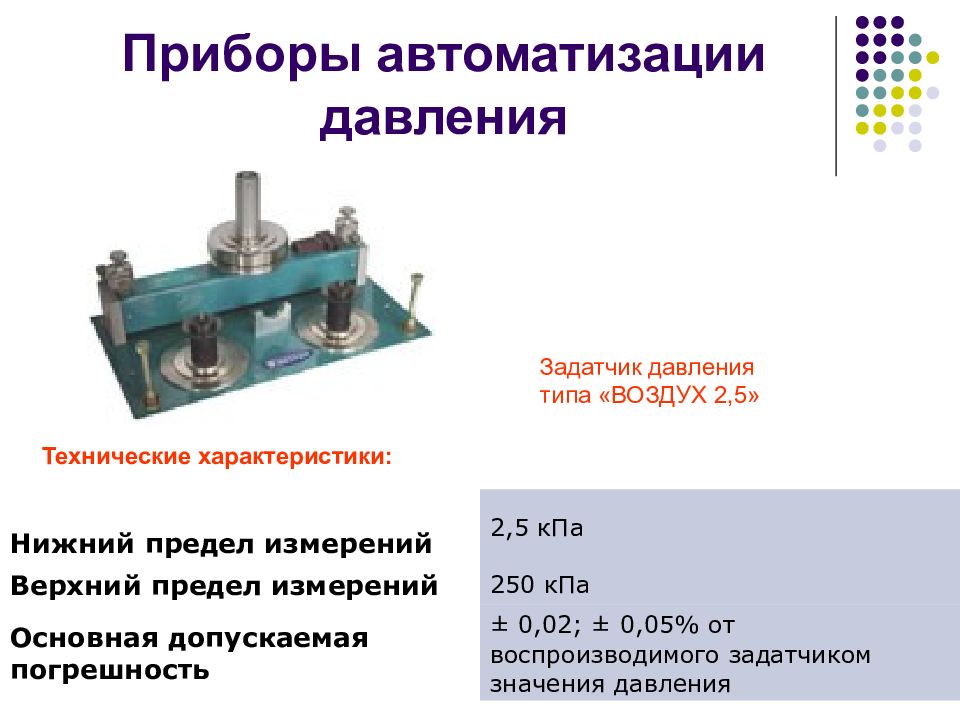 Приборы автоматизации давления

Задатчик давления типа «ВОЗДУХ 2,5»

Технические характеристики:

| | |
|---|---|
| Нижний предел измерений | 2,5 кПа |
| Верхний предел измерений | 250 кПа |
| Основная допускаемая погрешность | ± 0,02; ± 0,05% от воспроизводимого задатчиком значения давления |